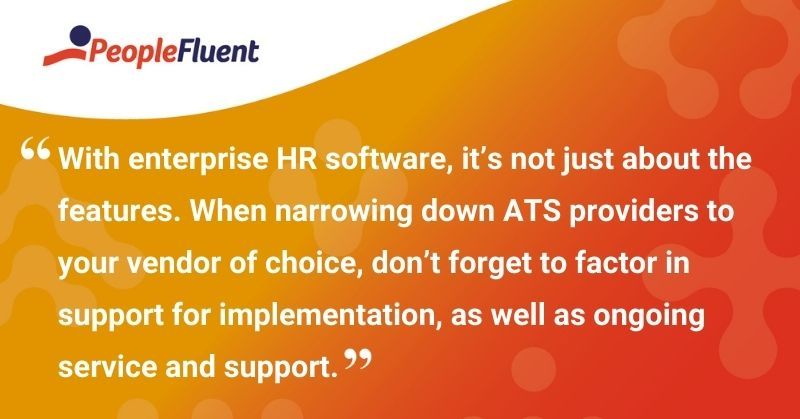 PeopleFluent

“With enterprise HR software, it’s not just about the features. When narrowing down ATS providers to your vendor of choice, don’t forget to factor in support for implementation, as well as ongoing service and support.”